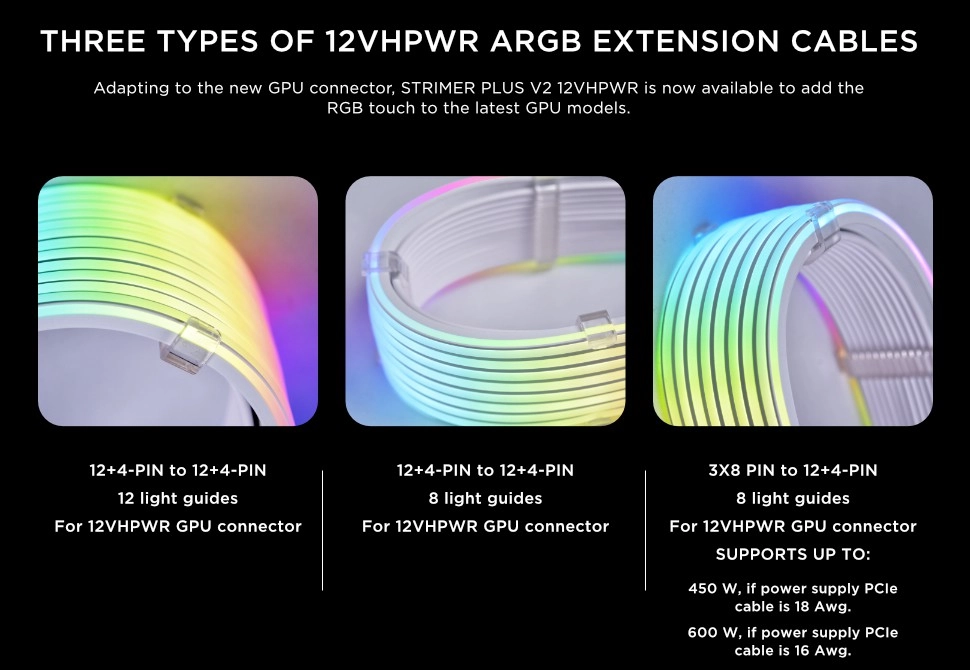 THREE TYPES OF 12VHPWR ARGB EXTENSION CABLES

Adapting to the new GPU connector, STRIMER PLUS V2 12VHPWR is now available to add the RGB touch to the latest GPU models.

12+4-PIN to 12+4-PIN
12 light guides
For 12VHPWR GPU connector

12+4-PIN to 12+4-PIN
8 light guides
For 12VHPWR GPU connector

3X8 PIN to 12+4-PIN
8 light guides
For 12VHPWR GPU connector
SUPPORTS UP TO:

450 W, if power supply PCIe cable is 18 Awg.

600 W, if power supply PCIe cable is 16 Awg.